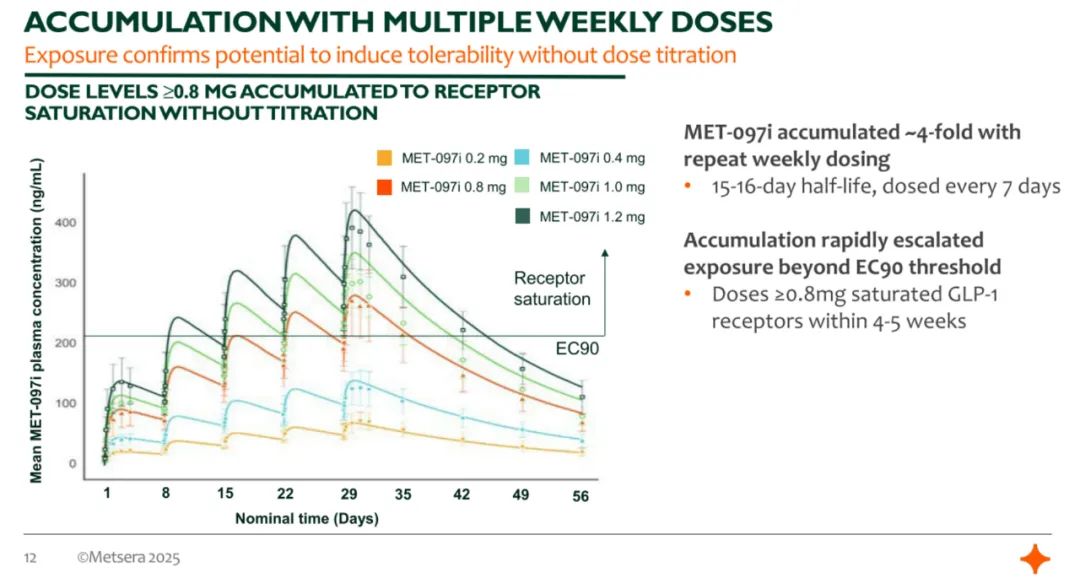 ACCUMULATION WITH MULTIPLE WEEKLY DOSES

Exposure confirms potential to induce tolerability without dose titration

DOSE LEVELS ≥0.8 MG ACCUMULATED TO RECEPTOR SATURATION WITHOUT TITRATION

MET-097i 0.2 mg
MET-097i 0.4 mg
MET-097i 0.8 mg
MET-097i 1.0 mg
MET-097i 1.2 mg

Mean MET-097i plasma concentration (ng/mL)

400
300
200
100
0

Receptor saturation

EC90

1 8 15 22 29 35 42 49 56

Nominal time (Days)

MET-097i accumulated ~4-fold with repeat weekly dosing

• 15-16-day half-life, dosed every 7 days

Accumulation rapidly escalated exposure beyond EC90 threshold

• Doses ≥0.8mg saturated GLP-1 receptors within 4-5 weeks

12 ©Metsera 2025